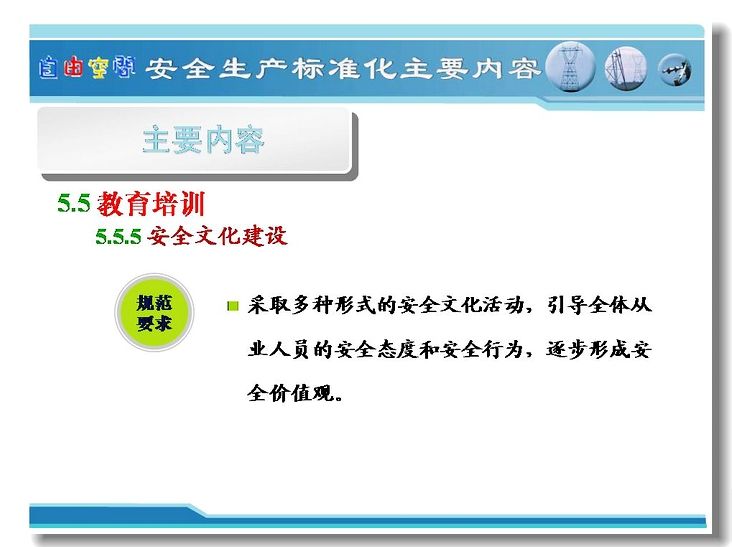 自由空间 安全生产标准化主要内容

主要内容

5.5 教育培训

5.5.5 安全文化建设

规范要求

采取多种形式的安全文化活动，引导全体从业人员的安全态度和安全行为，逐步形成安全价值观。